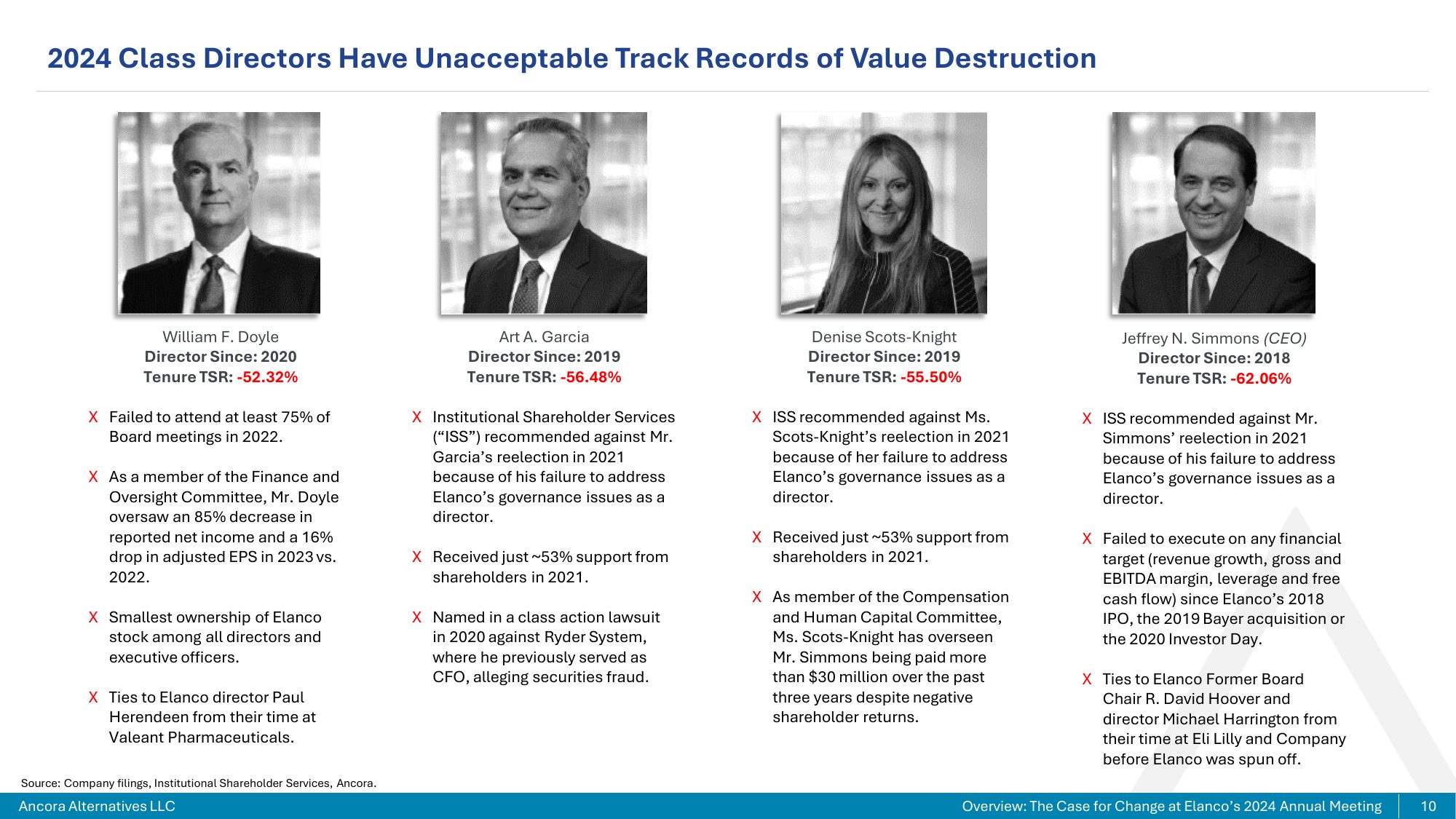 2024 Class Directors Have Unacceptable Track Records of Value Destruction

William F. Doyle
Director Since: 2020
Tenure TSR: -52.32%

X Failed to attend at least 75% of Board meetings in 2022.

X As a member of the Finance and Oversight Committee, Mr. Doyle oversaw an 85% decrease in reported net income and a 16% drop in adjusted EPS in 2023 vs. 2022.

X Smallest ownership of Elanco stock among all directors and executive officers.

X Ties to Elanco director Paul Herendeen from their time at Valeant Pharmaceuticals.

Art A. Garcia
Director Since: 2019
Tenure TSR: -56.48%

X Institutional Shareholder Services (“ISS”) recommended against Mr. Garcia’s reelection in 2021 because of his failure to address Elanco’s governance issues as a director.

X Received just ~53% support from shareholders in 2021.

X Named in a class action lawsuit in 2020 against Ryder System, where he previously served as CFO, alleging securities fraud.

Denise Scots-Knight
Director Since: 2019
Tenure TSR: -55.50%

X ISS recommended against Ms. Scots-Knight’s reelection in 2021 because of her failure to address Elanco’s governance issues as a director.

X Received just ~53% support from shareholders in 2021.

X As member of the Compensation and Human Capital Committee, Ms. Scots-Knight has overseen Mr. Simmons being paid more than $30 million over the past three years despite negative shareholder returns.

Jeffrey N. Simmons (CEO)
Director Since: 2018
Tenure TSR: -62.06%

X ISS recommended against Mr. Simmons’ reelection in 2021 because of his failure to address Elanco’s governance issues as a director.

X Failed to execute on any financial target (revenue growth, gross and EBITDA margin, leverage and free cash flow) since Elanco’s 2018 IPO, the 2019 Bayer acquisition or the 2020 Investor Day.

X Ties to Elanco Former Board Chair R. David Hoover and director Michael Harrington from their time at Eli Lilly and Company before Elanco was spun off.

Source: Company filings, Institutional Shareholder Services, Ancora.

Ancora Alternatives LLC
Overview: The Case for Change at Elanco’s 2024 Annual Meeting
10